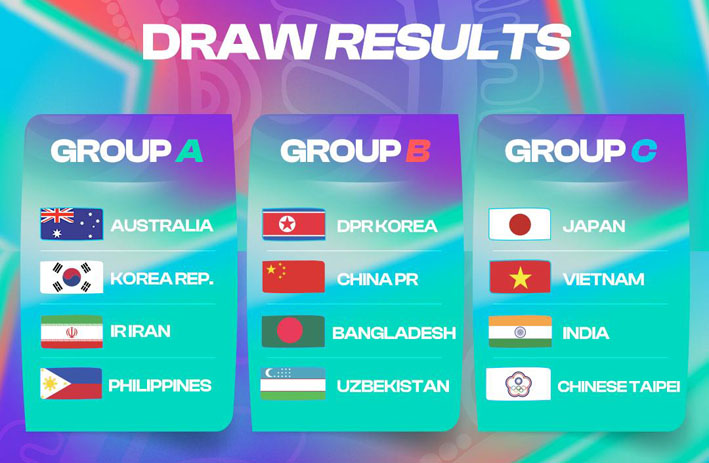 DRAW RESULTS

GROUP A

AUSTRALIA

KOREA REP.

IR IRAN

PHILIPPINES

GROUP B

DPR KOREA

CHINA PR

BANGLADESH

UZBEKISTAN

GROUP C

JAPAN

VIETNAM

INDIA

CHINESE TAIPEI